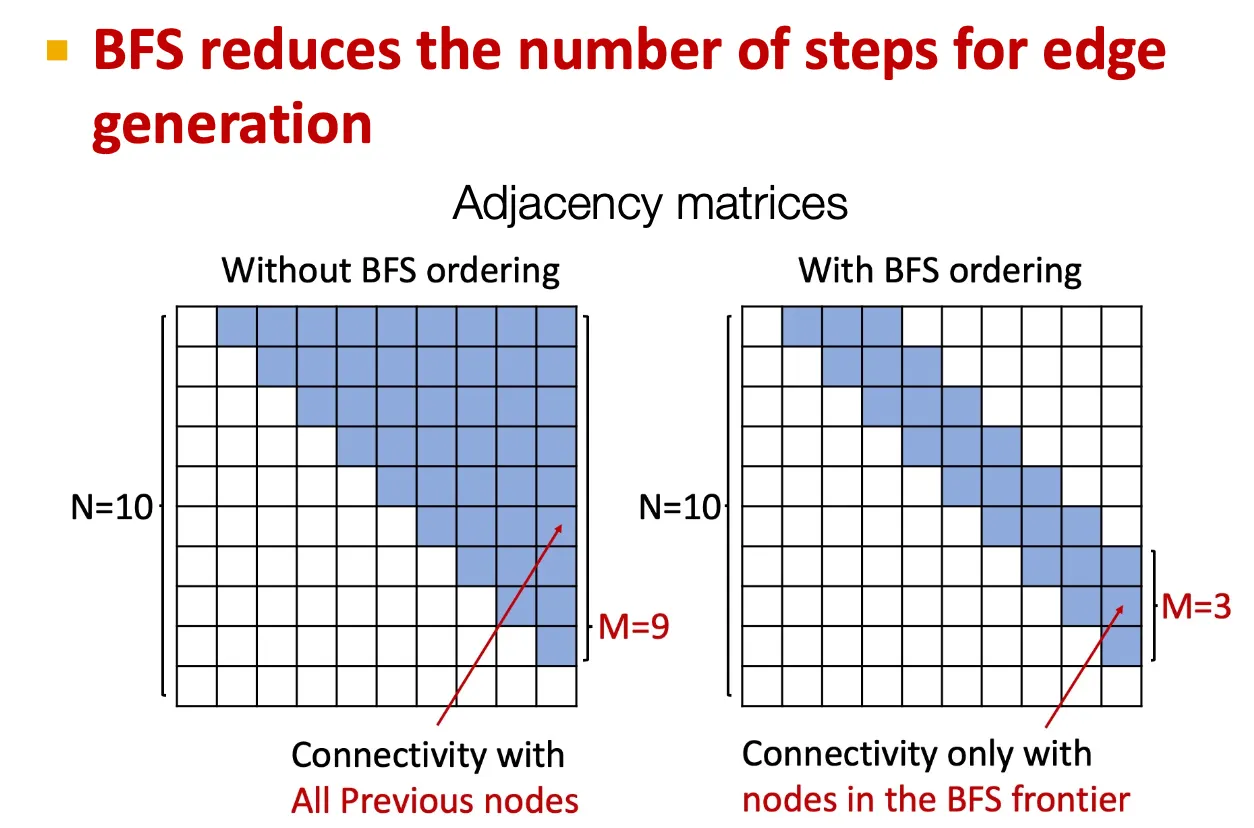 BFS reduces the number of steps for edge generation

Adjacency matrices

Without BFS ordering

N=10

M=9

Connectivity with
All Previous nodes

With BFS ordering

N=10

M=3

Connectivity only with
nodes in the BFS frontier